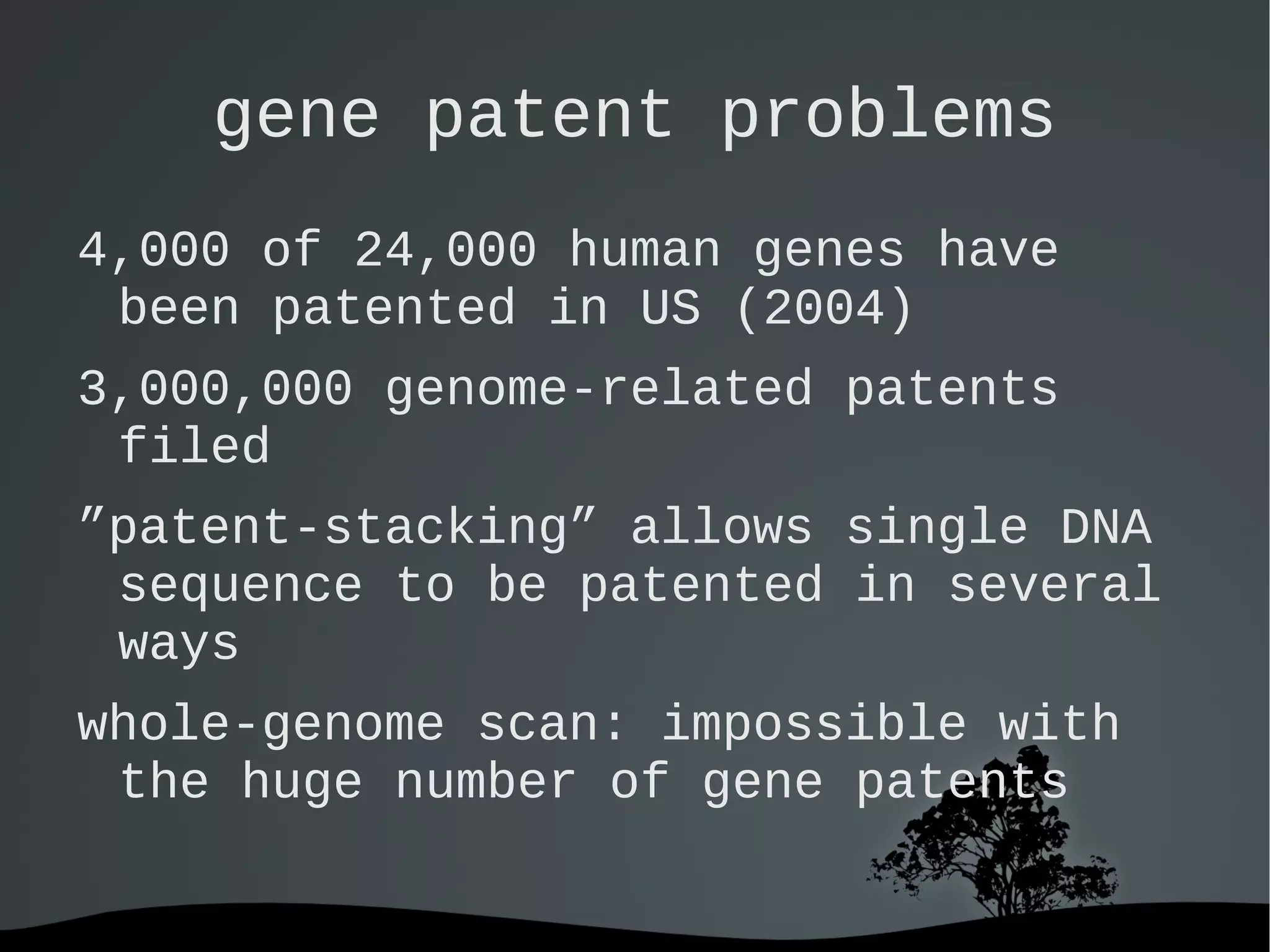 gene patent problems

4,000 of 24,000 human genes have been patented in US (2004)

3,000,000 genome-related patents filed

”patent-stacking” allows single DNA sequence to be patented in several ways

whole-genome scan: impossible with the huge number of gene patents